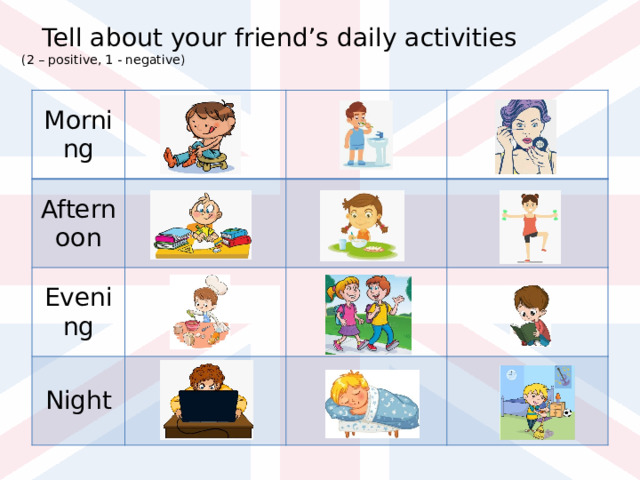 Tell about your friend’s daily activities
(2 – positive, 1 - negative)

| Morning | | | |
|---|---|---|---|
| Afternoon | | | |
| Evening | | | |
| Night | | | |